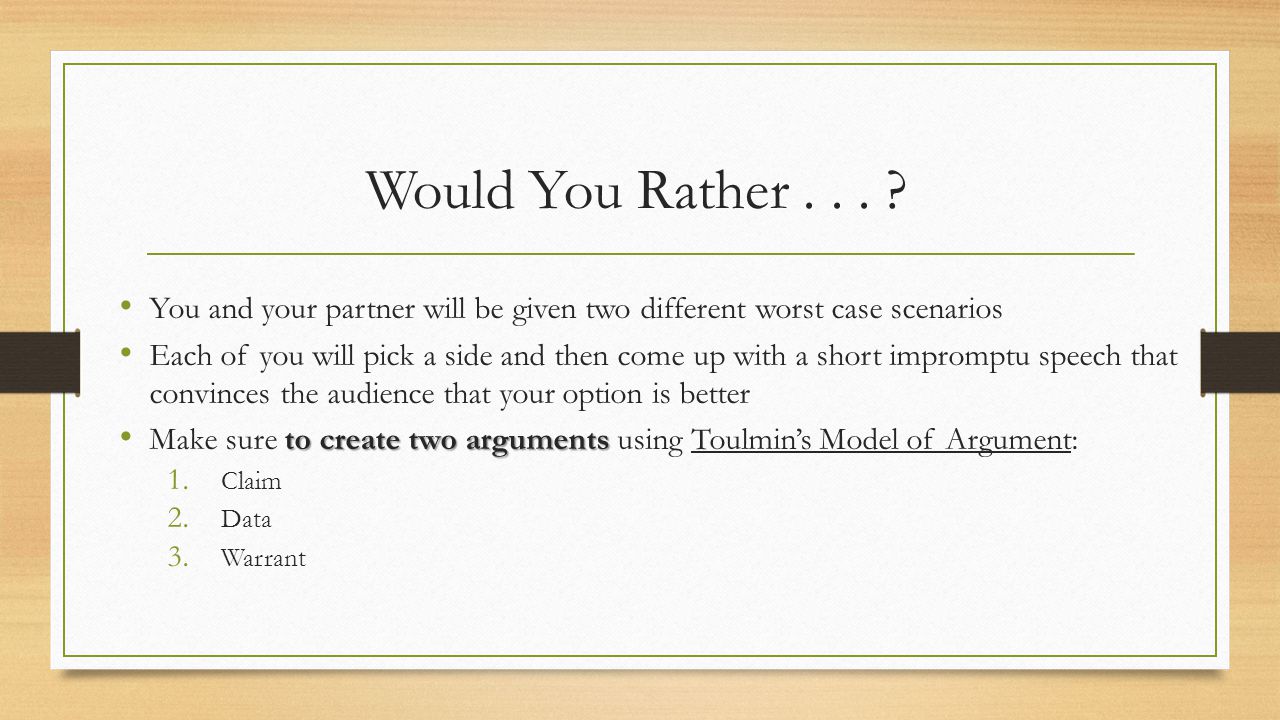 Would You Rather . . . ?

• You and your partner will be given two different worst case scenarios
• Each of you will pick a side and then come up with a short impromptu speech that convinces the audience that your option is better
• Make sure to create two arguments using Toulmin's Model of Argument:
1. Claim
2. Data
3. Warrant